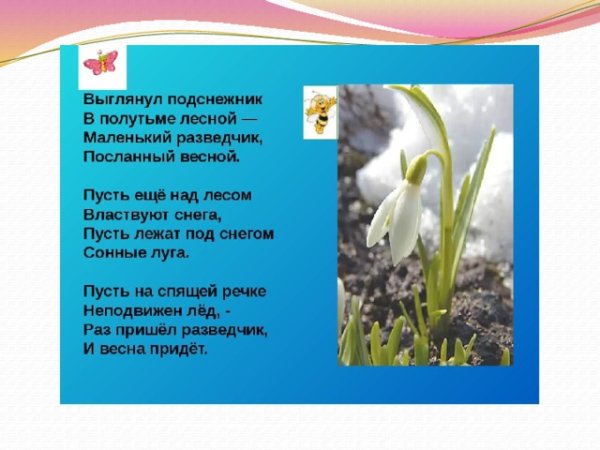 Выглянул подснежник
В полутьме лесной —
Маленький разведчик,
Посланный весной.

Пусть ещё над лесом
Властвуют снега,
Пусть лежат под снегом
Сонные луга.

Пусть на спящей речке
Неподвижен лёд, -
Раз пришёл разведчик,
И весна придёт.